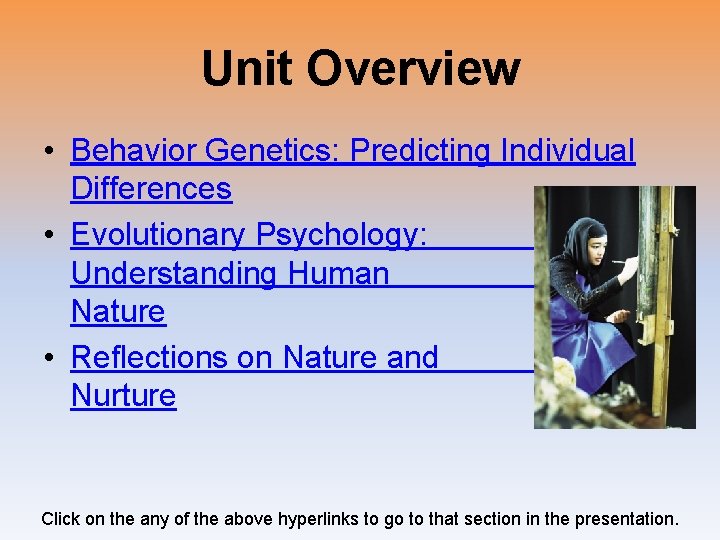 Unit Overview

• Behavior Genetics: Predicting Individual Differences
• Evolutionary Psychology: Understanding Human Nature
• Reflections on Nature and Nurture

Click on the any of the above hyperlinks to go to that section in the presentation.